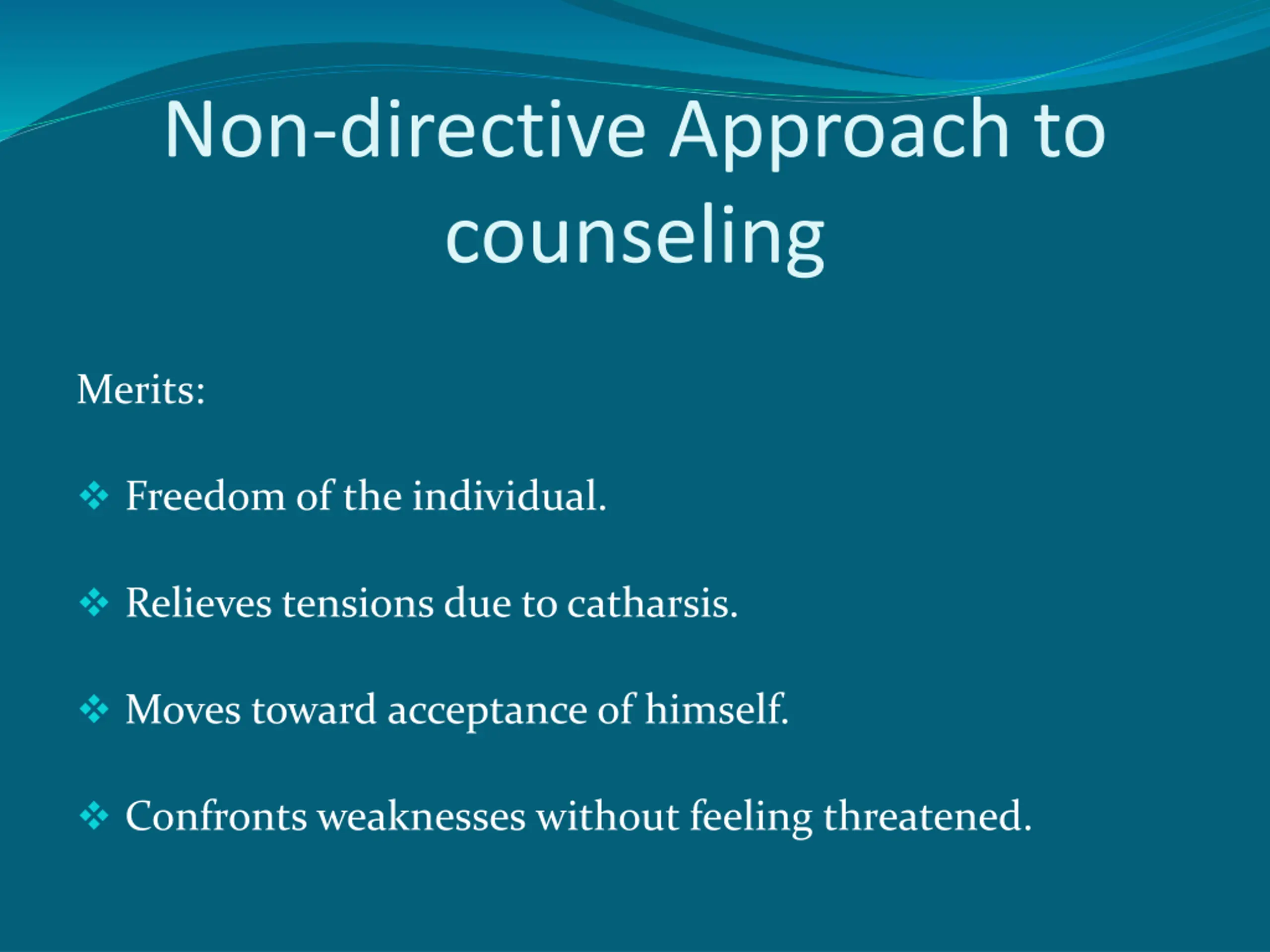 Non-directive Approach to counseling

Merits:

❖ Freedom of the individual.

❖ Relieves tensions due to catharsis.

❖ Moves toward acceptance of himself.

❖ Confronts weaknesses without feeling threatened.